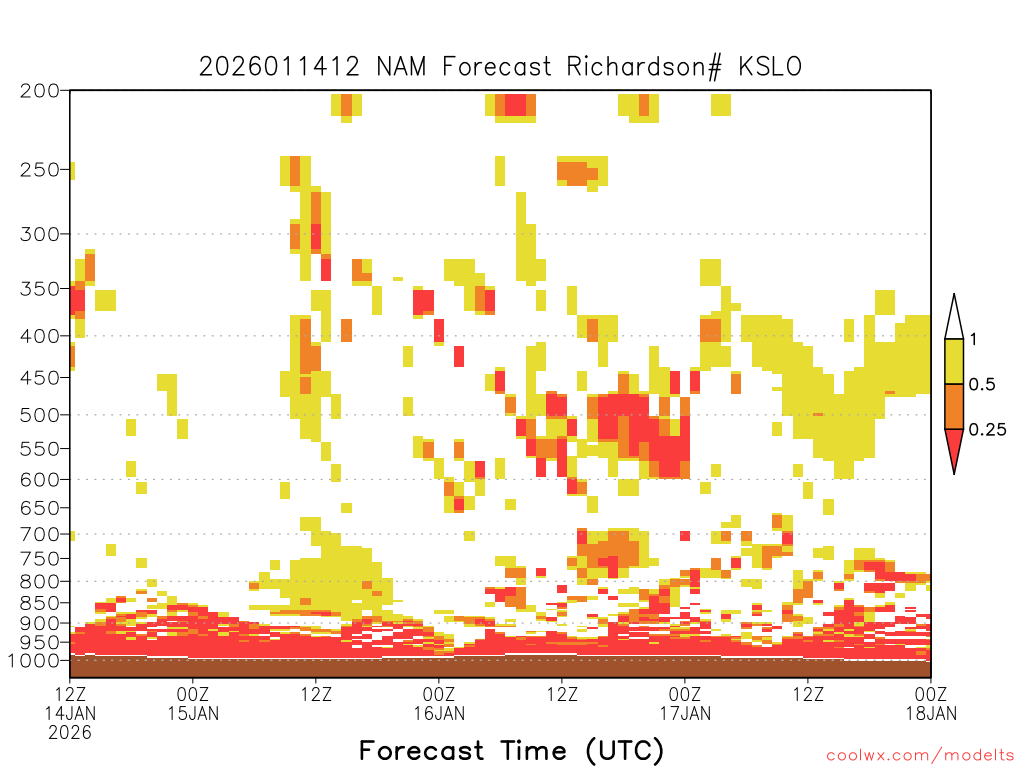 2026011412 NAM Forecast Richardson# KSLO

200
250
300
350
400
450
500
550
600
650
700
750
800
850
900
950
1000

1
0.5
0.25

12Z 14JAN 2026
00Z 15JAN
12Z
00Z 16JAN
12Z
00Z 17JAN
12Z
00Z 18JAN

Forecast Time (UTC)

coolwx.com/modelts